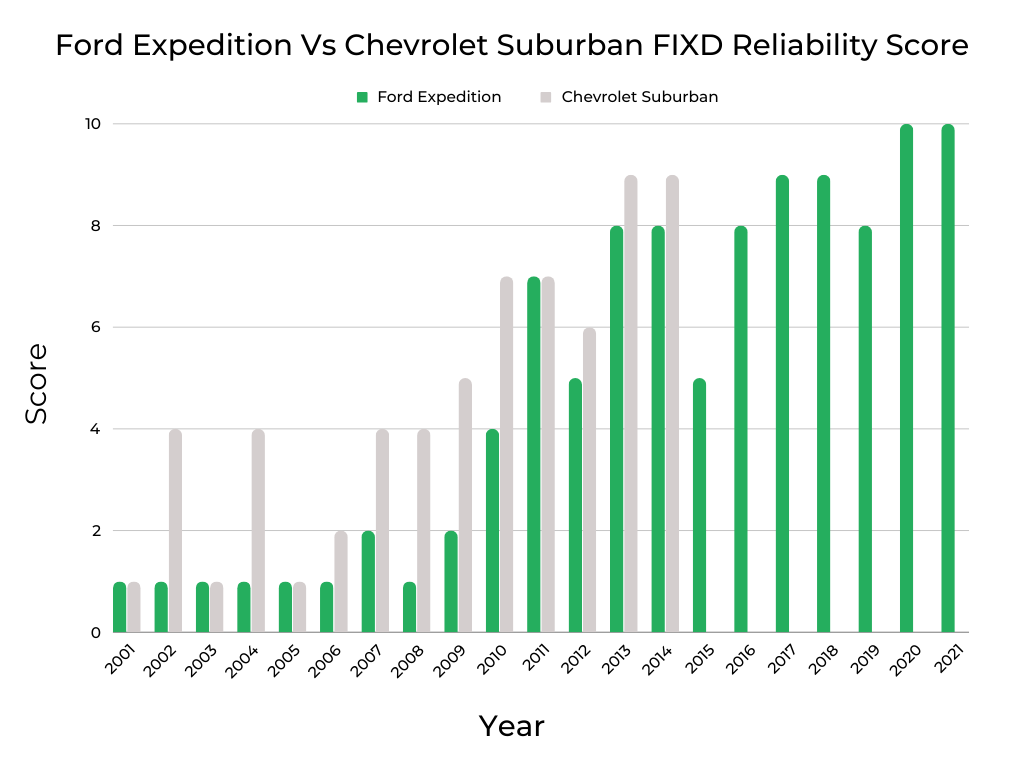 Ford Expedition Vs Chevrolet Suburban FIXD Reliability Score

Ford Expedition
Chevrolet Suburban

10
8
6
4
2
0

Score

2001
2002
2003
2004
2005
2006
2007
2008
2009
2010
2011
2012
2013
2014
2015
2016
2017
2018
2019
2020
2021

Year